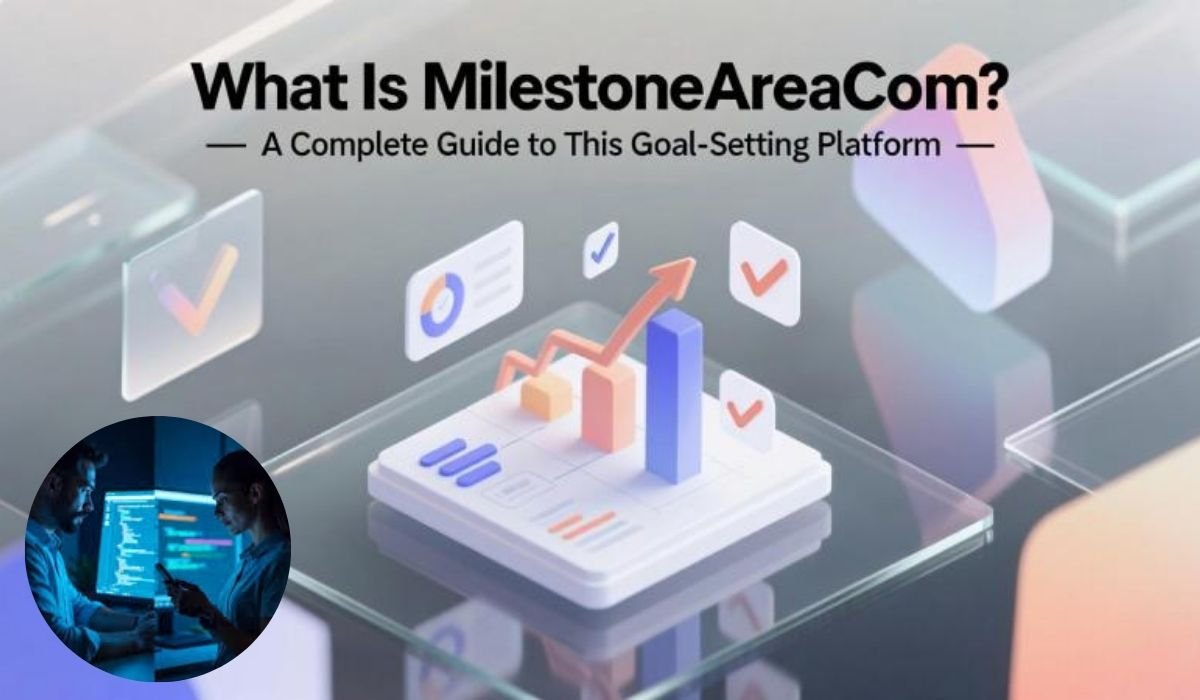 What Is MilestoneAreaCom?

— A Complete Guide to This Goal-Setting Platform —